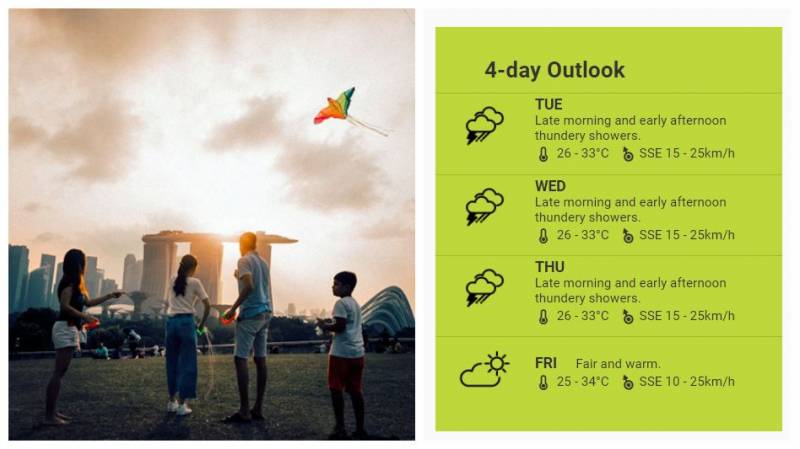 4-day Outlook

TUE
Late morning and early afternoon thundery showers.
26 - 33°C SSE 15 - 25km/h

WED
Late morning and early afternoon thundery showers.
26 - 33°C SSE 15 - 25km/h

THU
Late morning and early afternoon thundery showers.
26 - 33°C SSE 15 - 25km/h

FRI Fair and warm.
25 - 34°C SSE 10 - 25km/h